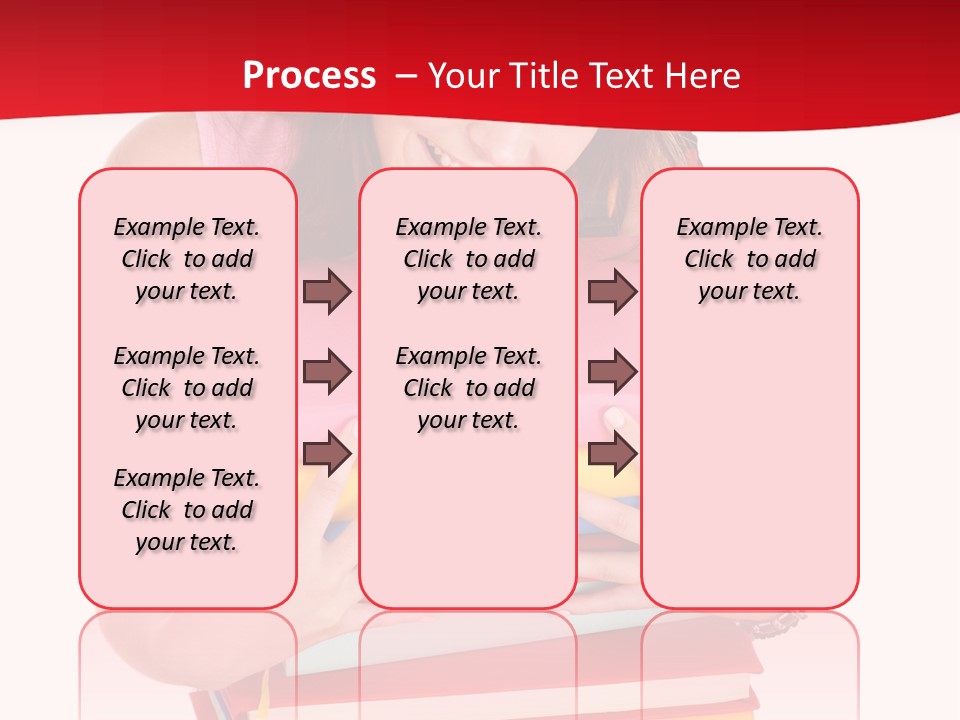 Process – Your Title Text Here

Example Text. Click to add your text.

Example Text. Click to add your text.

Example Text. Click to add your text.

Example Text. Click to add your text.

Example Text. Click to add your text.

Example Text. Click to add your text.